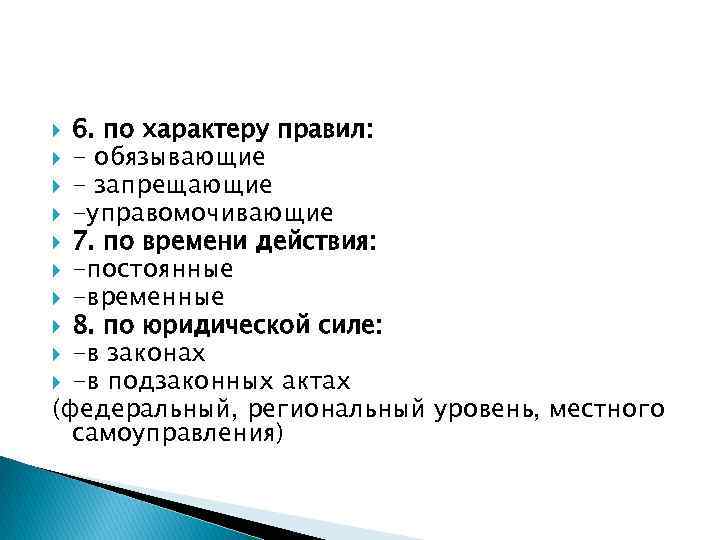 6. по характеру правил:
- обязывающие
- запрещающие
-управомочивающие
7. по времени действия:
-постоянные
-временные
8. по юридической силе:
-в законах
-в подзаконных актах
(федеральный, региональный уровень, местного самоуправления)